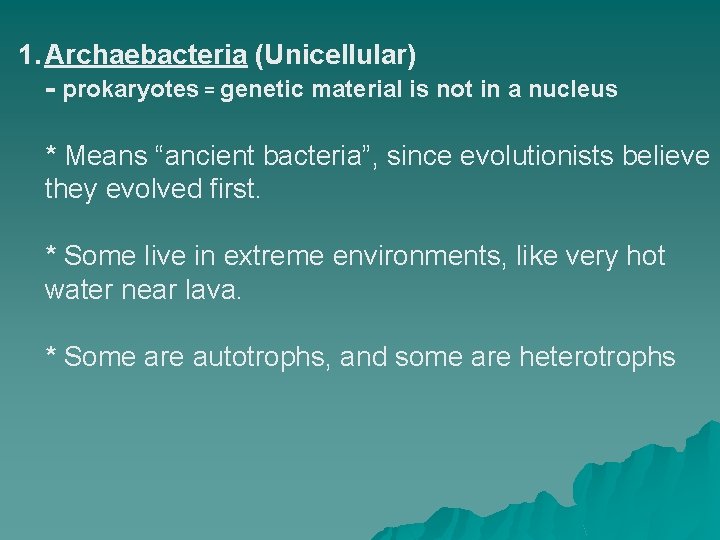 1. Archaebacteria (Unicellular)
- prokaryotes = genetic material is not in a nucleus

* Means “ancient bacteria”, since evolutionists believe they evolved first.

* Some live in extreme environments, like very hot water near lava.

* Some are autotrophs, and some are heterotrophs